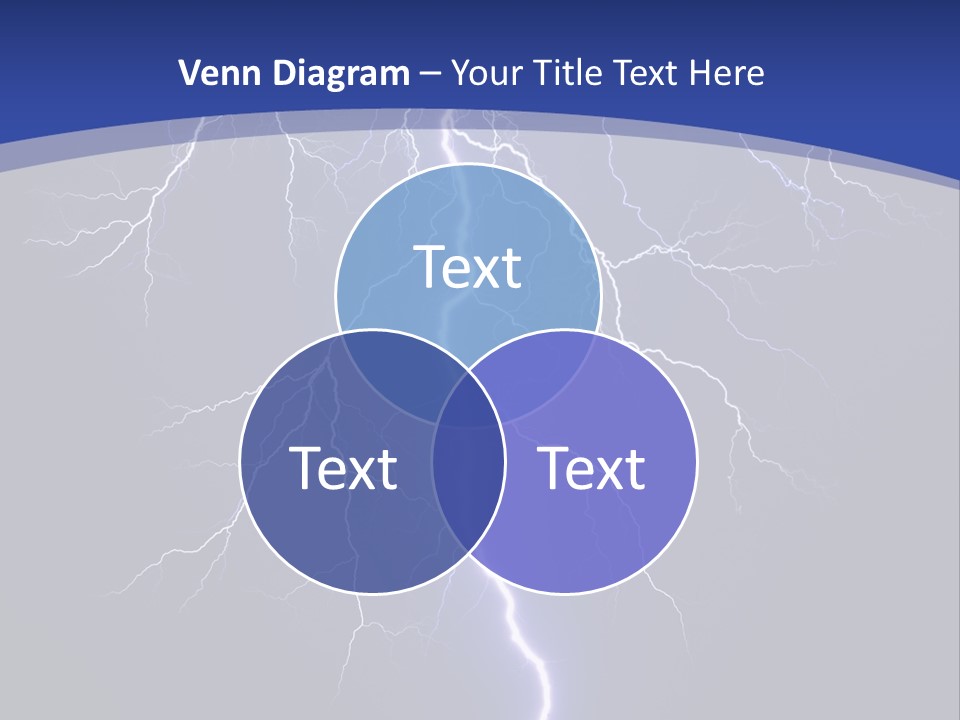 Venn Diagram – Your Title Text Here

Text

Text

Text